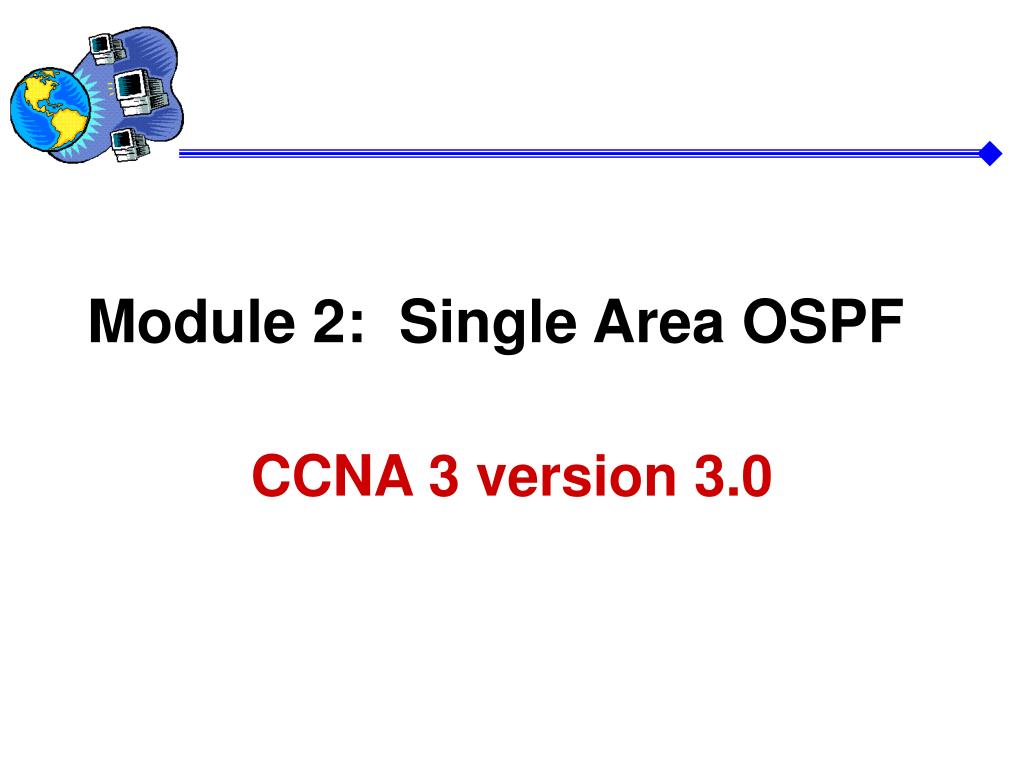 Module 2:  Single Area OSPF

CCNA 3 version 3.0